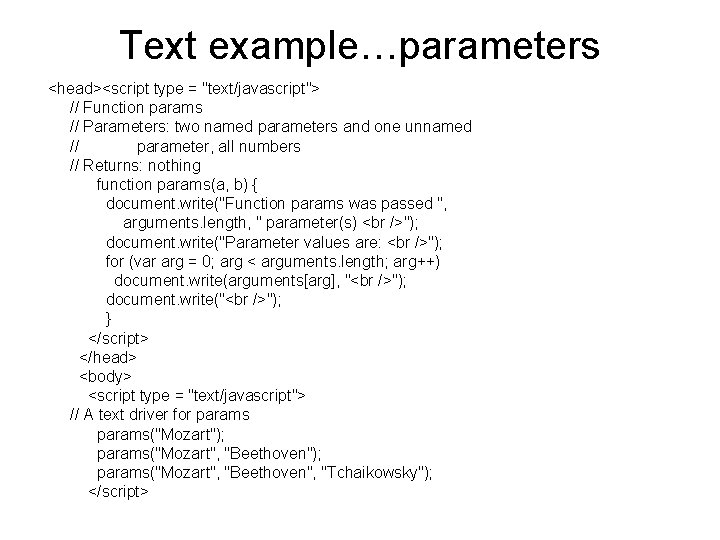 Text example…parameters

<head><script type = "text/javascript">
// Function params
// Parameters: two named parameters and one unnamed
// parameter, all numbers
// Returns: nothing
function params(a, b) {
document.write("Function params was passed ",
arguments.length, " parameter(s) <br />");
document.write("Parameter values are: <br />");
for (var arg = 0; arg < arguments.length; arg++)
document.write(arguments[arg], "<br />");
document.write("<br />");
}
</script>
</head>
<body>
<script type = "text/javascript">
// A text driver for params
params("Mozart");
params("Mozart", "Beethoven");
params("Mozart", "Beethoven", "Tchaikowsky");
</script>